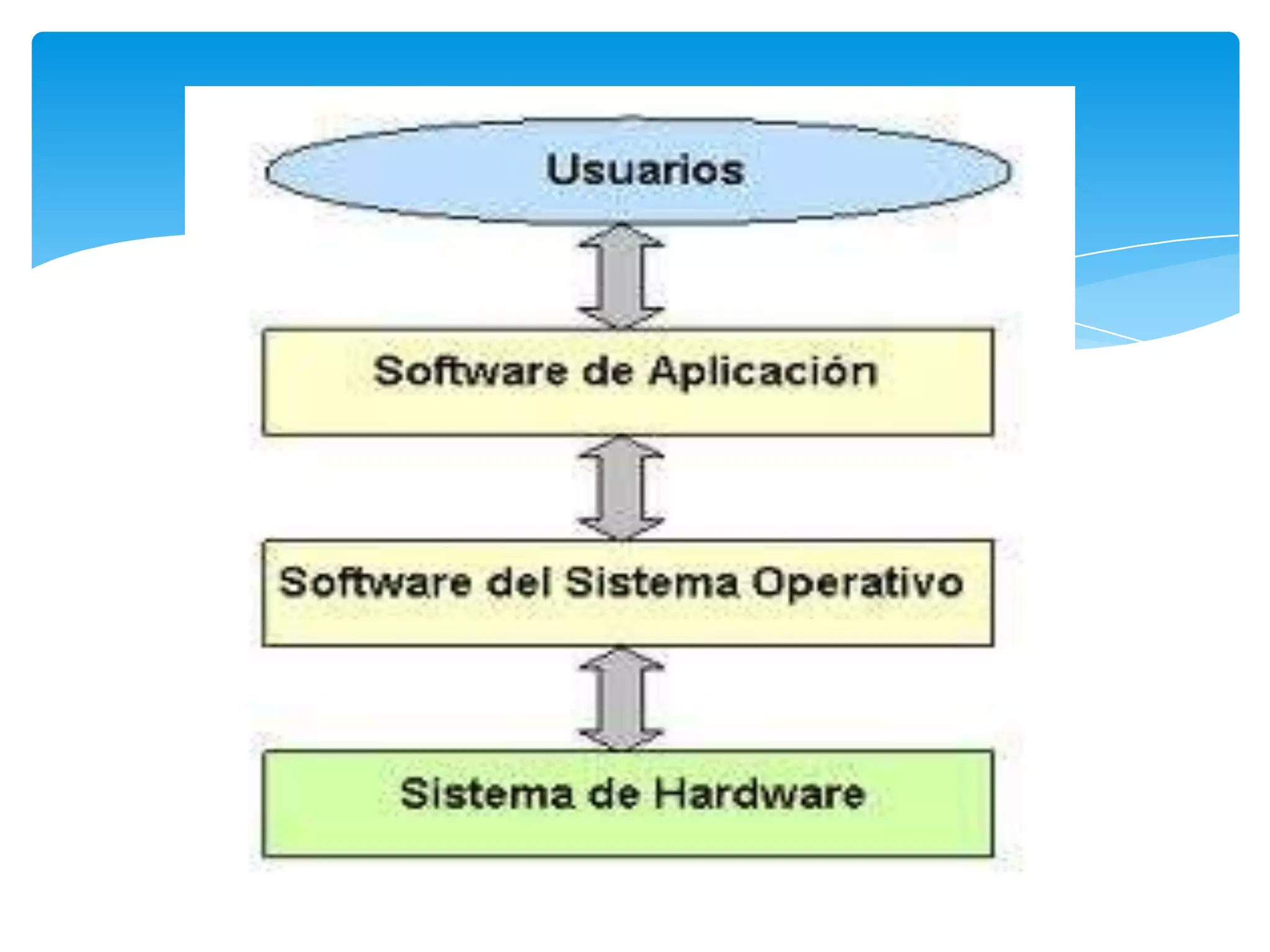 Usuarios

Software de Aplicación

Software del Sistema Operativo

Sistema de Hardware